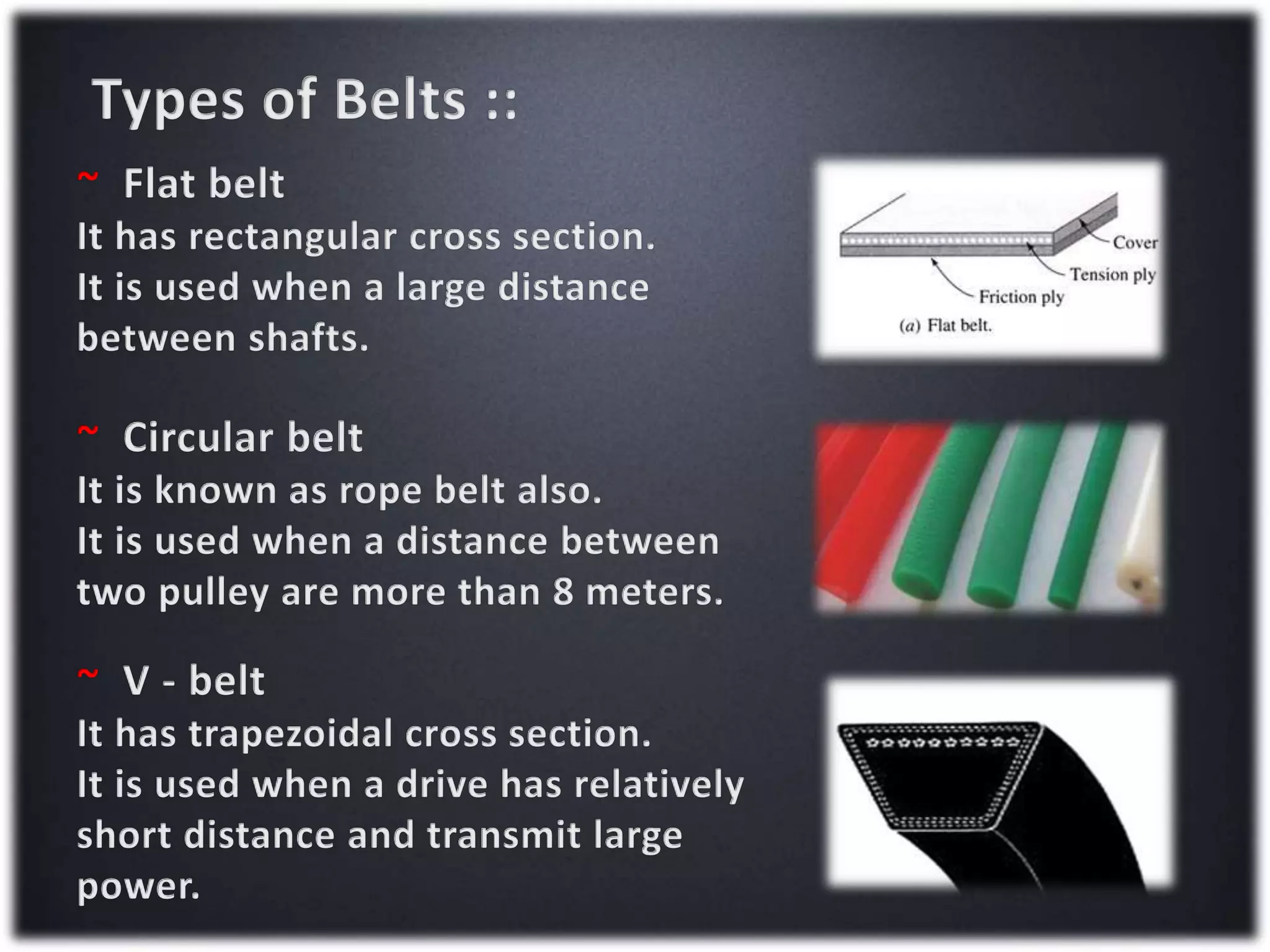 Types of Belts ::

~ Flat belt
It has rectangular cross section.
It is used when a large distance between shafts.

Cover
Tension ply
Friction ply
(a) Flat belt.

~ Circular belt
It is known as rope belt also.
It is used when a distance between two pulley are more than 8 meters.

~ V - belt
It has trapezoidal cross section.
It is used when a drive has relatively short distance and transmit large power.